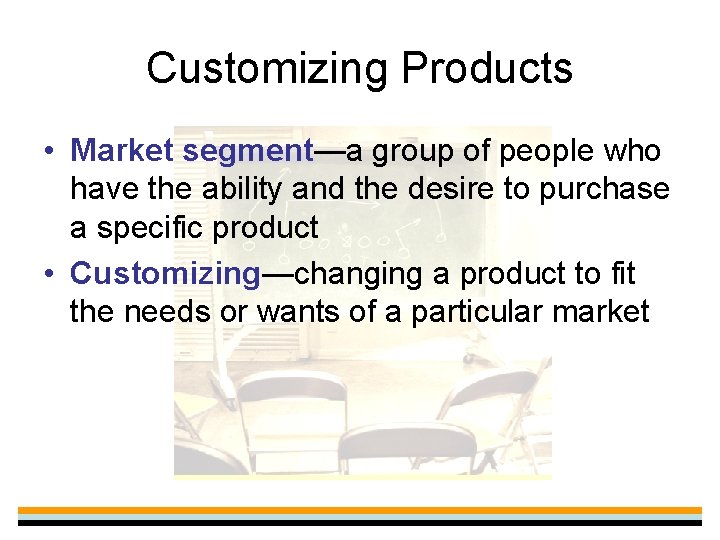 Customizing Products

• Market segment—a group of people who have the ability and the desire to purchase a specific product

• Customizing—changing a product to fit the needs or wants of a particular market